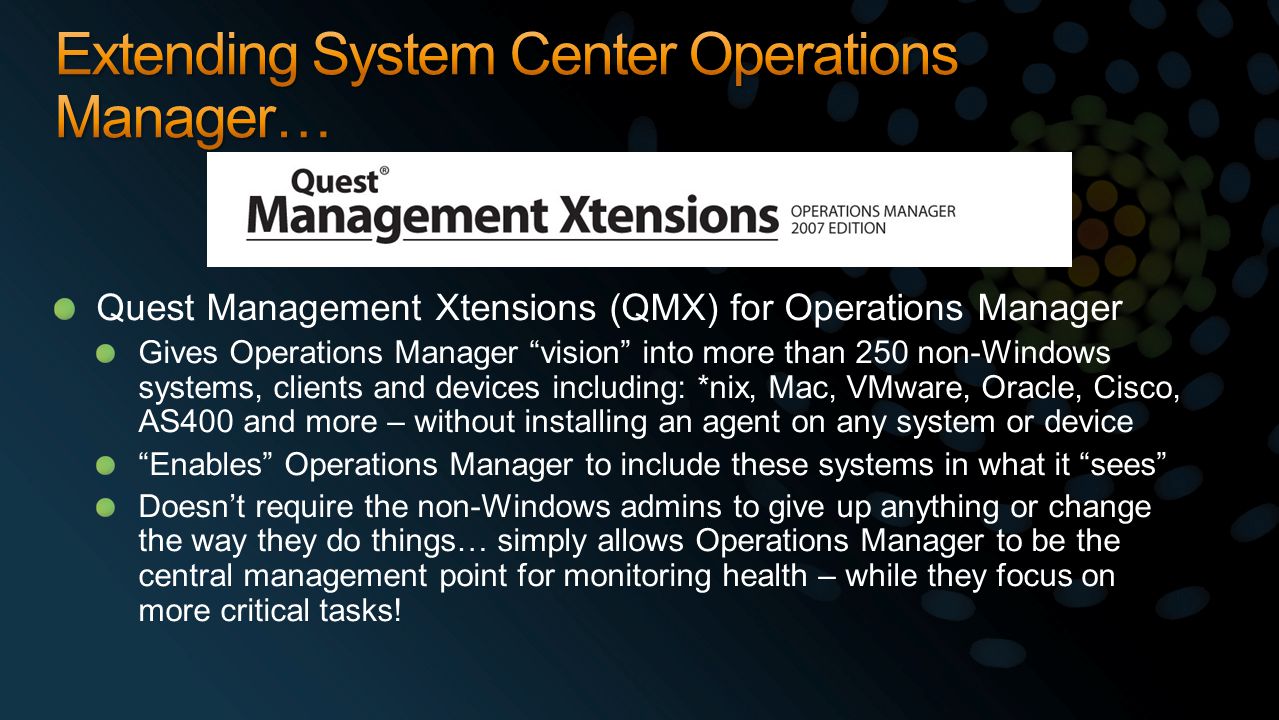 Extending System Center Operations Manager…

Quest®
Management Xtensions OPERATIONS MANAGER 2007 EDITION

Quest Management Xtensions (QMX) for Operations Manager

Gives Operations Manager “vision” into more than 250 non-Windows systems, clients and devices including: *nix, Mac, VMware, Oracle, Cisco, AS400 and more – without installing an agent on any system or device

“Enables” Operations Manager to include these systems in what it “sees”

Doesn’t require the non-Windows admins to give up anything or change the way they do things… simply allows Operations Manager to be the central management point for monitoring health – while they focus on more critical tasks!